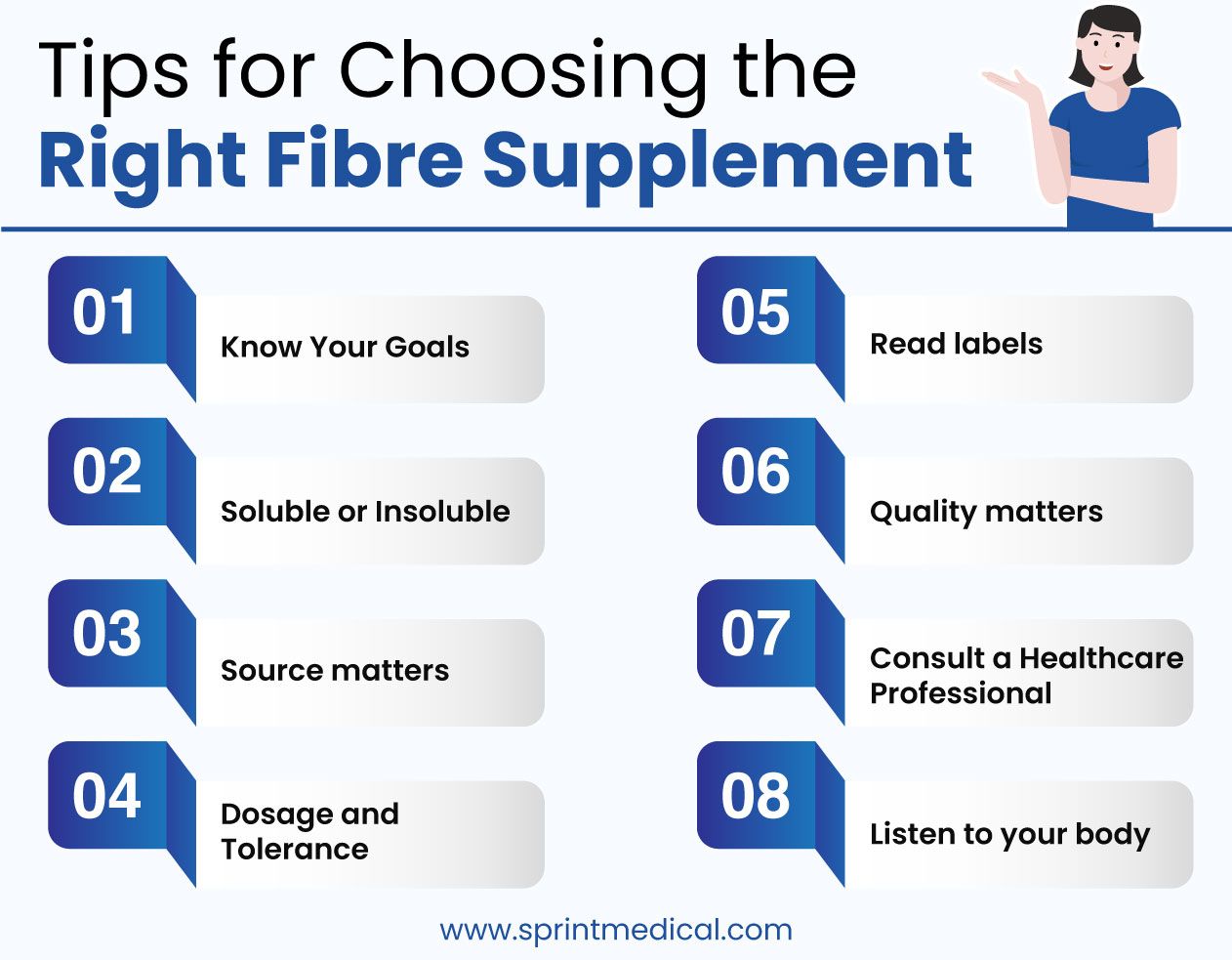 Tips for Choosing the
Right Fibre Supplement

01
Know Your Goals

02
Soluble or Insoluble

03
Source matters

04
Dosage and Tolerance

05
Read labels

06
Quality matters

07
Consult a Healthcare Professional

08
Listen to your body

www.sprintmedical.com